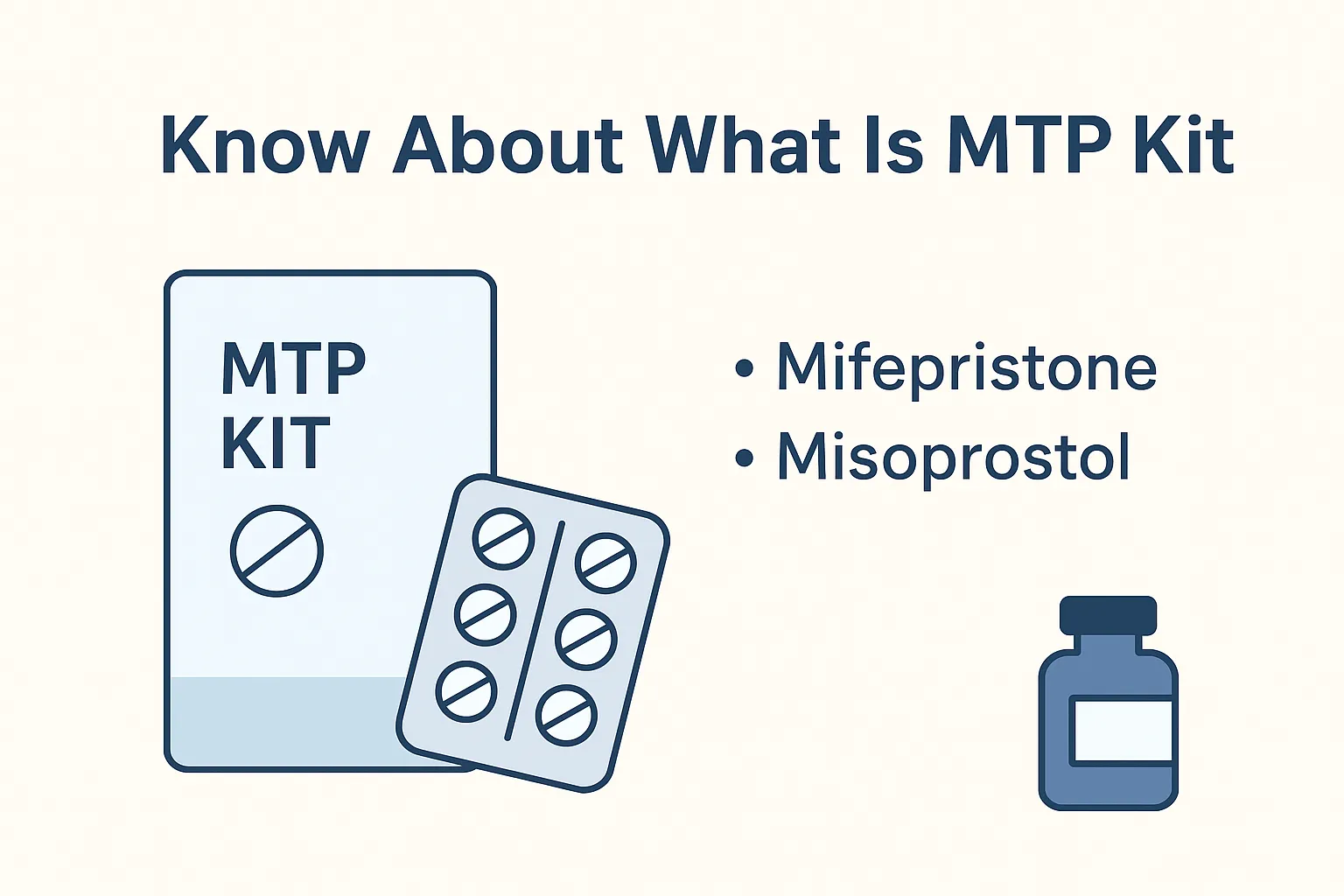 Know About What Is MTP Kit

MTP
KIT

• Mifepristone
• Misoprostol